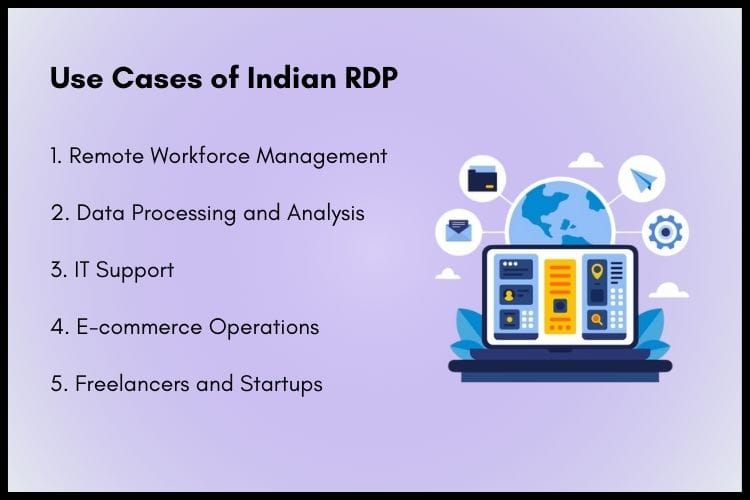 Use Cases of Indian RDP

1. Remote Workforce Management

2. Data Processing and Analysis

3. IT Support

4. E-commerce Operations

5. Freelancers and Startups